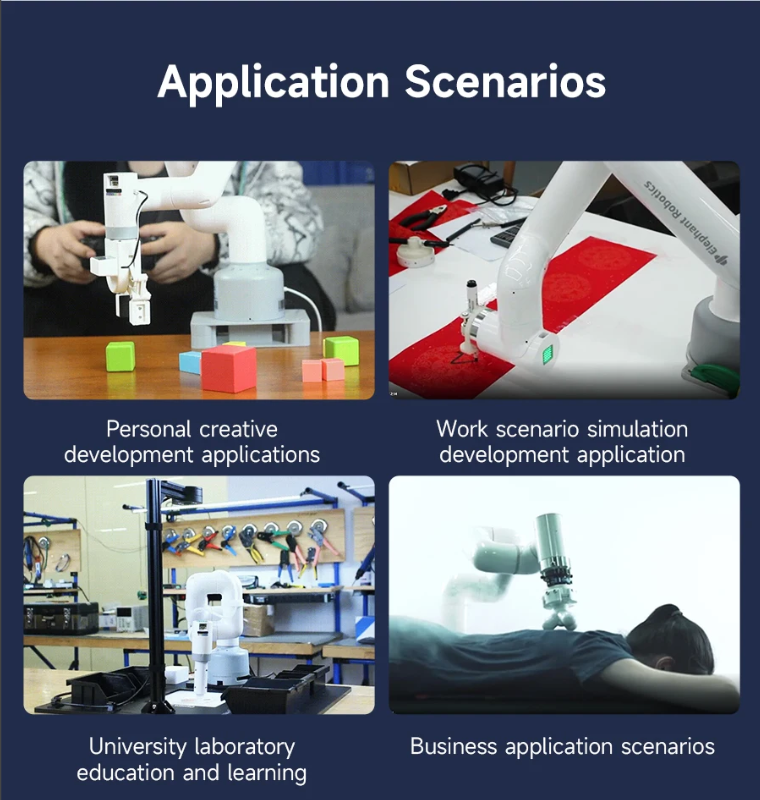 Application Scenarios

Elephant Robotics

Personal creative development applications

Work scenario simulation development application

University laboratory education and learning

Business application scenarios